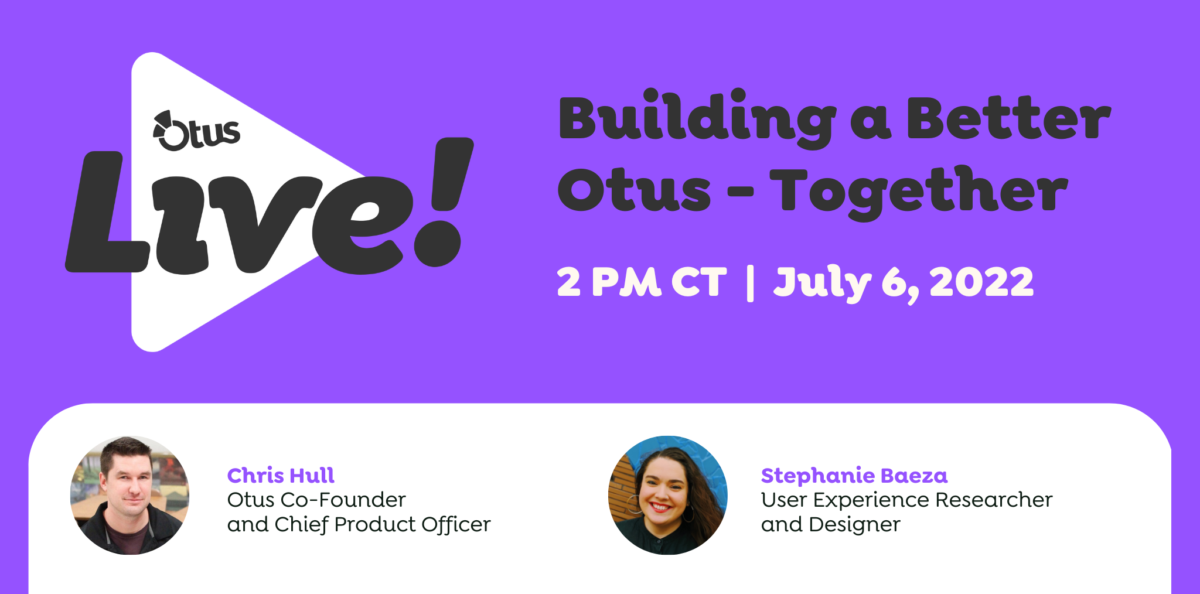 Otus

Live!

Building a Better Otus - Together

2 PM CT | July 6, 2022

Chris Hull
Otus Co-Founder and Chief Product Officer

Stephanie Baeza
User Experience Researcher and Designer